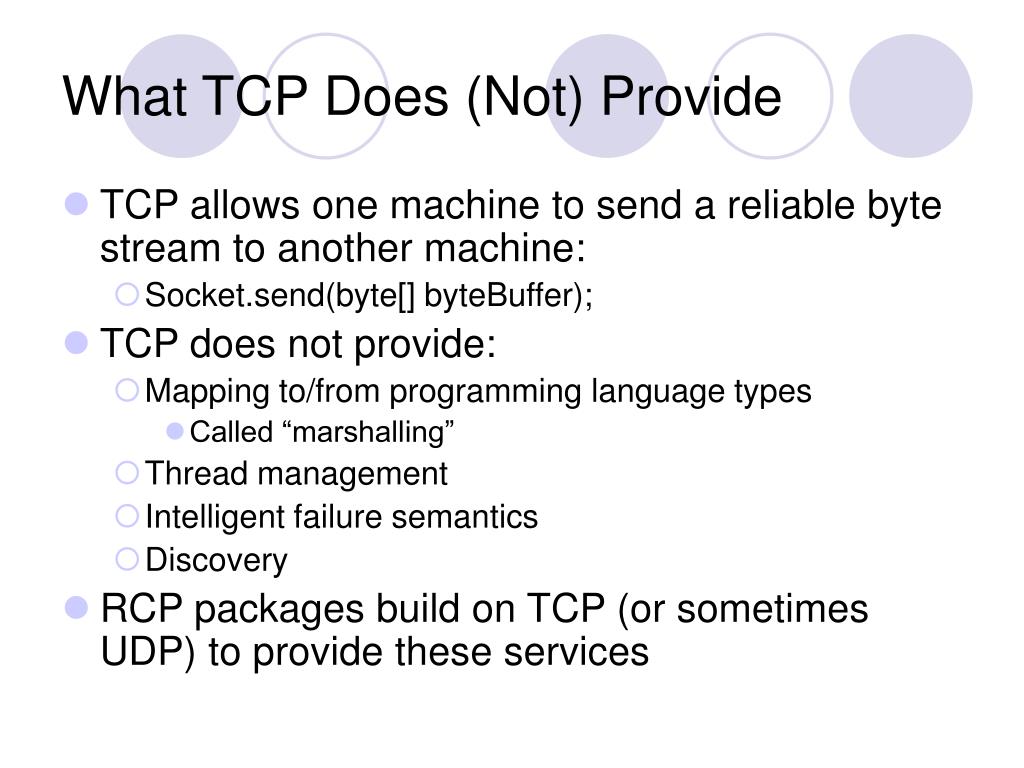 What TCP Does (Not) Provide

TCP allows one machine to send a reliable byte stream to another machine:

Socket.send(byte[] byteBuffer);

TCP does not provide:

Mapping to/from programming language types

Called “marshalling”

Thread management

Intelligent failure semantics

Discovery

RCP packages build on TCP (or sometimes UDP) to provide these services